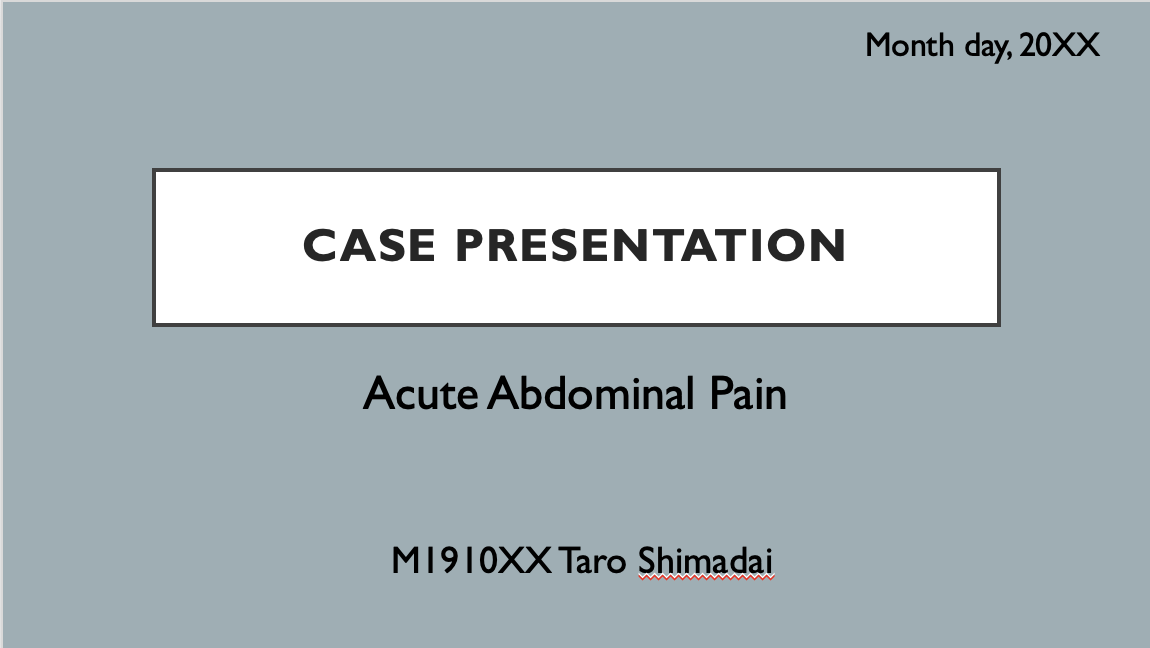 Month day, 20XX

CASE PRESENTATION

Acute Abdominal Pain

M1910XX Taro Shimadai